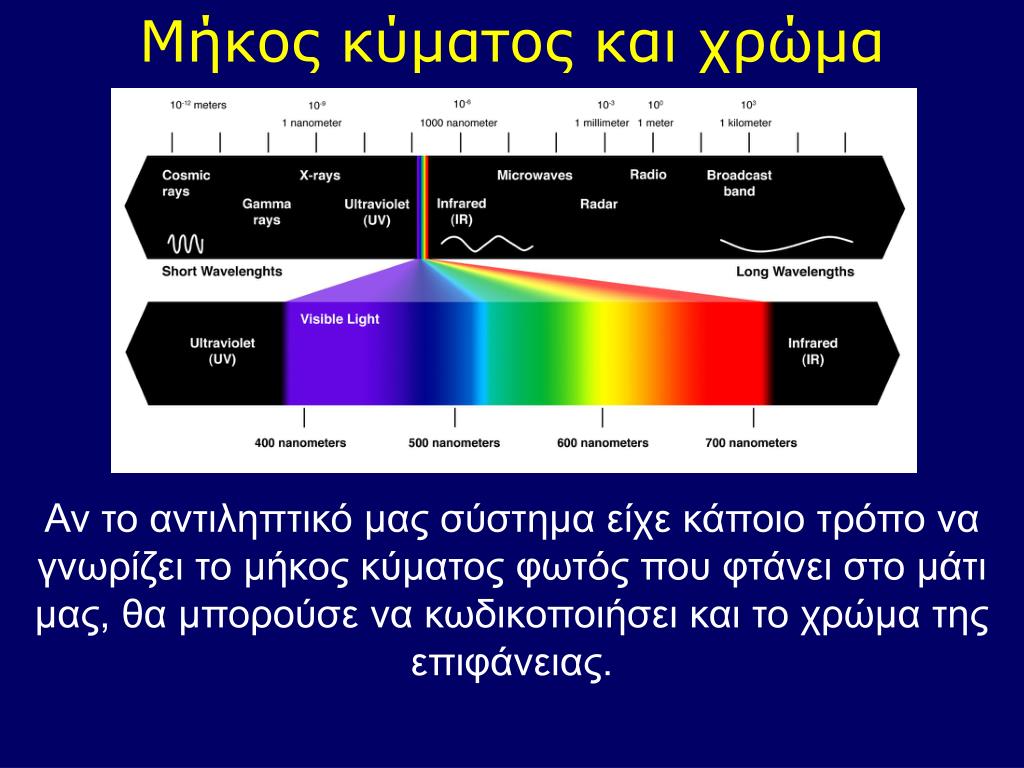 Μήκος κύματος και χρώμα

$10^{-12}$ meters
$10^{-9}$
1 nanometer
$10^{-6}$
1000 nanometer
$10^{-3}$
1 millimeter
$10^{0}$
1 meter
$10^{3}$
1 kilometer

Cosmic rays
Gamma rays
X-rays
Ultraviolet (UV)
Infrared (IR)
Microwaves
Radar
Radio
Broadcast band

Short Wavelenghts
Long Wavelengths

Ultraviolet (UV)
Visible Light
Infrared (IR)

400 nanometers
500 nanometers
600 nanometers
700 nanometers

Αν το αντιληπτικό μας σύστημα είχε κάποιο τρόπο να γνωρίζει το μήκος κύματος φωτός που φτάνει στο μάτι μας, θα μπορούσε να κωδικοποιήσει και το χρώμα της επιφάνειας.